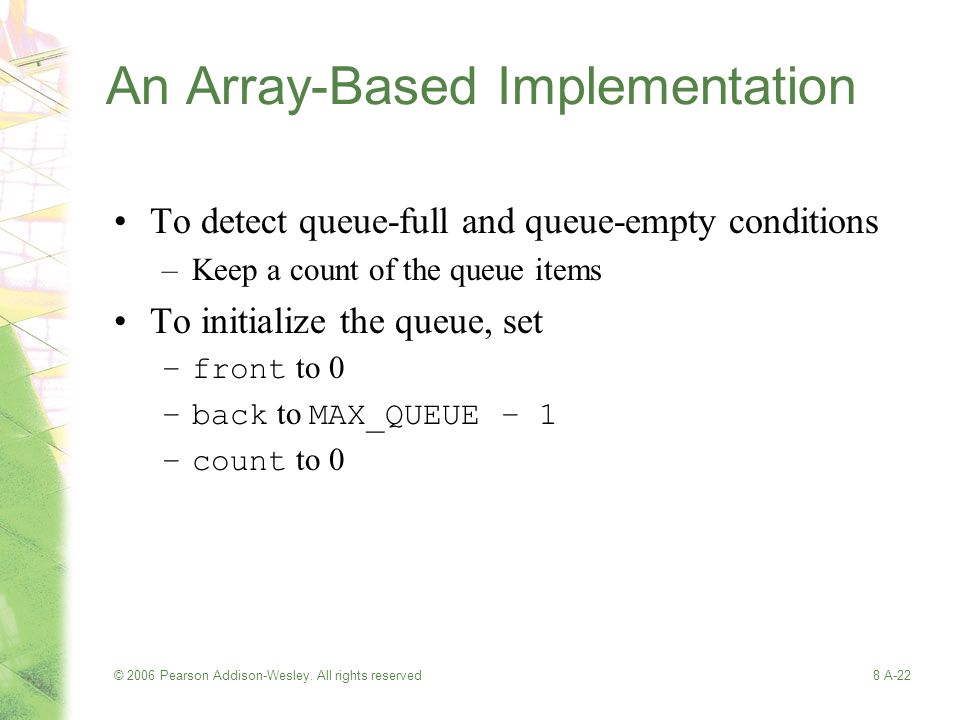 An Array-Based Implementation

• To detect queue-full and queue-empty conditions
  – Keep a count of the queue items

• To initialize the queue, set
  – front to 0
  – back to MAX_QUEUE – 1
  – count to 0

© 2006 Pearson Addison-Wesley. All rights reserved

8 A-22